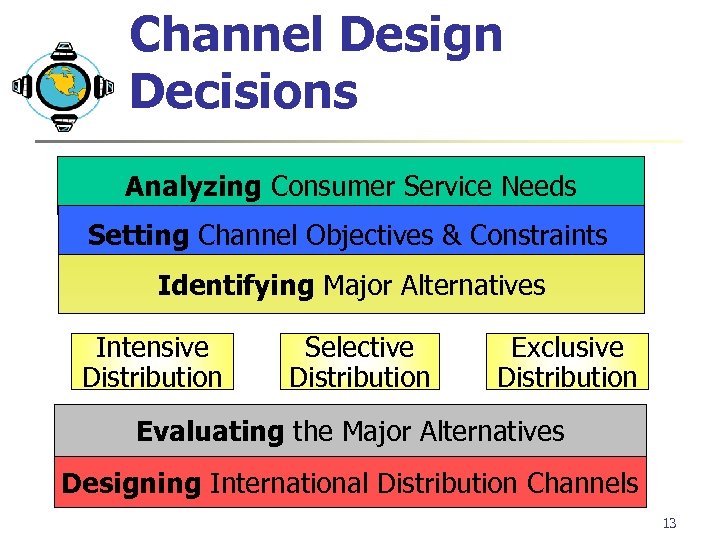 Channel Design Decisions

Analyzing Consumer Service Needs

Setting Channel Objectives & Constraints

Identifying Major Alternatives

Intensive Distribution

Selective Distribution

Exclusive Distribution

Evaluating the Major Alternatives

Designing International Distribution Channels

13